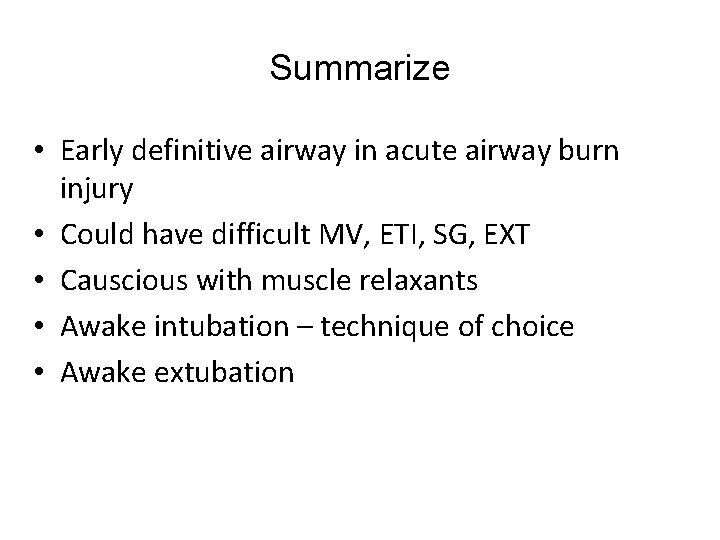 Summarize

• Early definitive airway in acute airway burn injury
• Could have difficult MV, ETI, SG, EXT
• Causcious with muscle relaxants
• Awake intubation – technique of choice
• Awake extubation